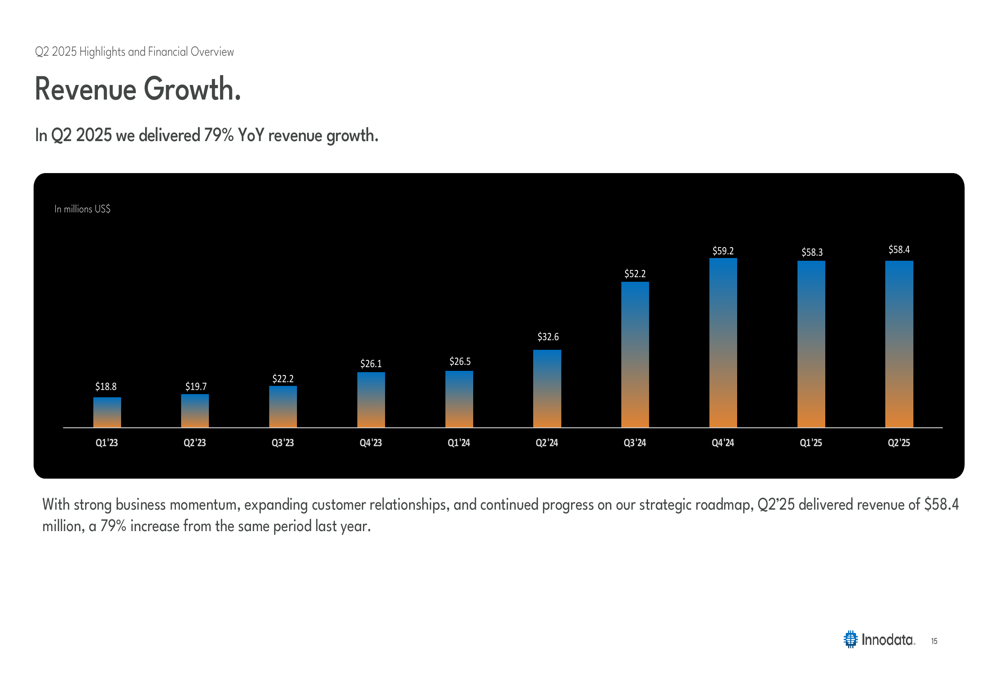 Q2 2025 Highlights and Financial Overview

Revenue Growth.

In Q2 2025 we delivered 79% YoY revenue growth.

In millions US$

$18.8
$19.7
$22.2
$26.1
$26.5
$32.6
$52.2
$59.2
$58.3
$58.4

Q1'23
Q2'23
Q3'23
Q4'23
Q1'24
Q2'24
Q3'24
Q4'24
Q1'25
Q2'25

With strong business momentum, expanding customer relationships, and continued progress on our strategic roadmap, Q2'25 delivered revenue of $58.4 million, a 79% increase from the same period last year.

Innodata.

15